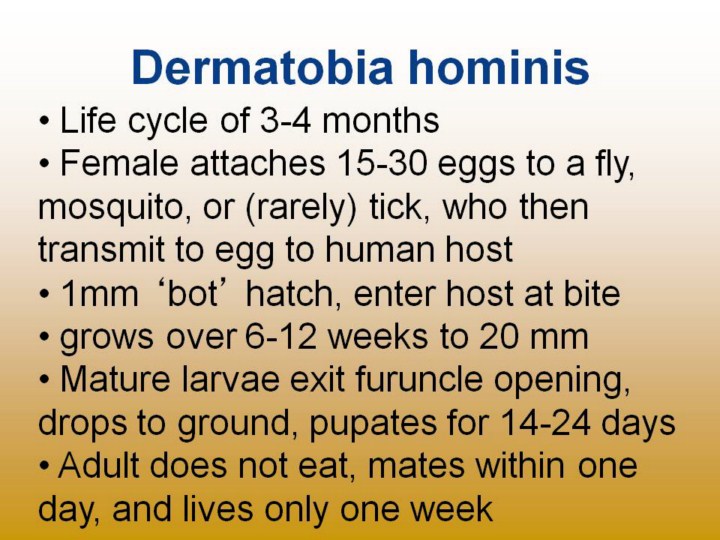 Dermatobia hominis

• Life cycle of 3-4 months
• Female attaches 15-30 eggs to a fly, mosquito, or (rarely) tick, who then transmit to egg to human host
• 1mm ‘bot’ hatch, enter host at bite
• grows over 6-12 weeks to 20 mm
• Mature larvae exit furuncle opening, drops to ground, pupates for 14-24 days
• Adult does not eat, mates within one day, and lives only one week